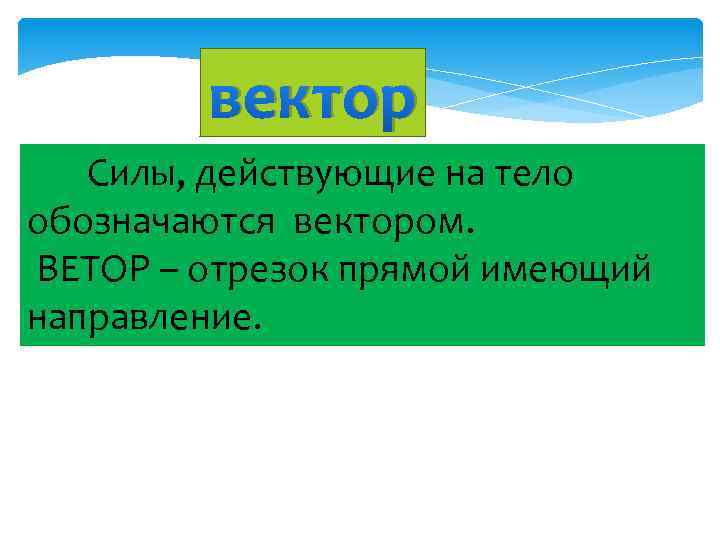 вектор

Силы, действующие на тело обозначаются вектором.
ВЕТОР – отрезок прямой имеющий направление.